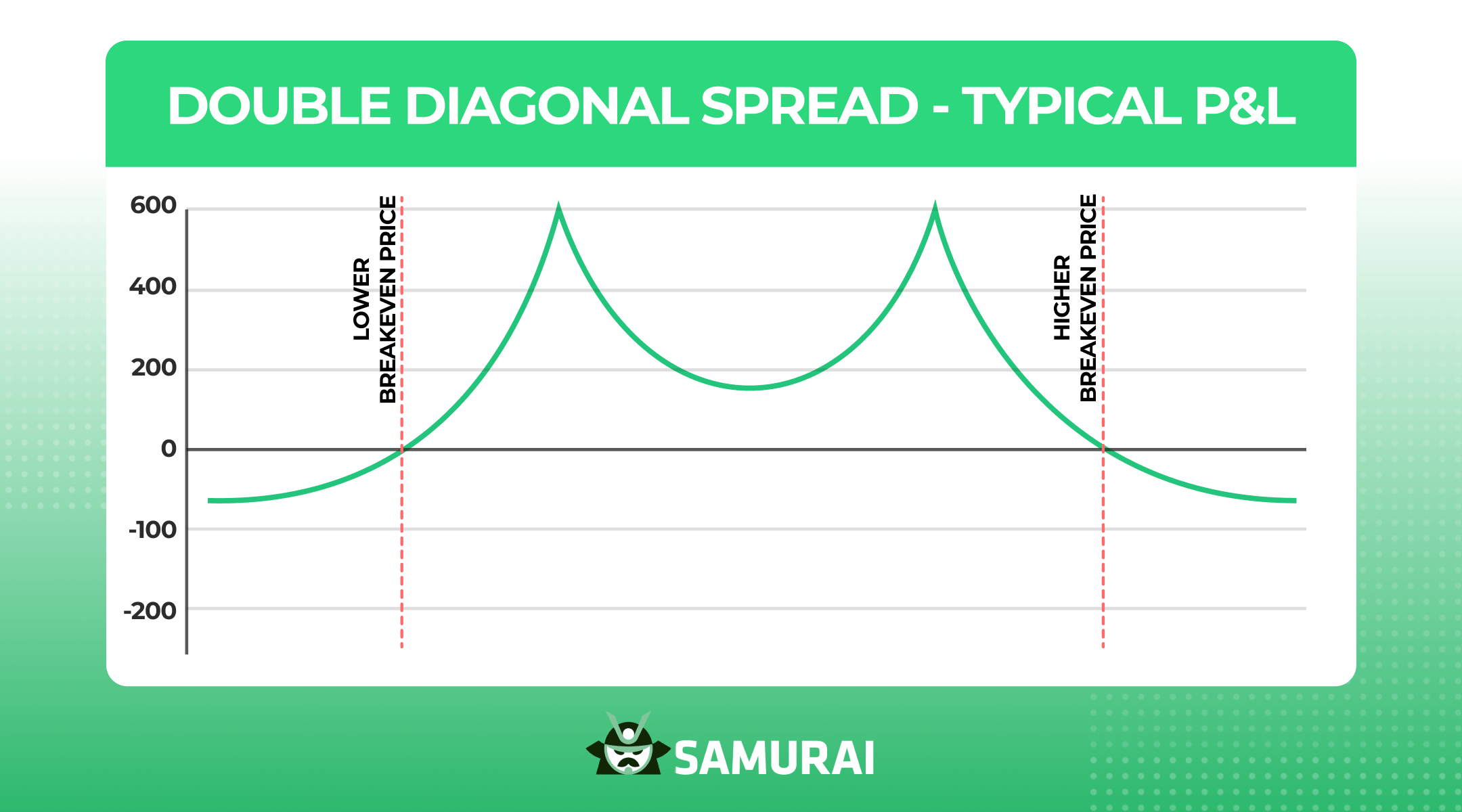 DOUBLE DIAGONAL SPREAD - TYPICAL P&L

600
400
200
0
-100
-200

LOWER BREAKEVEN PRICE

HIGHER BREAKEVEN PRICE

SAMURAI